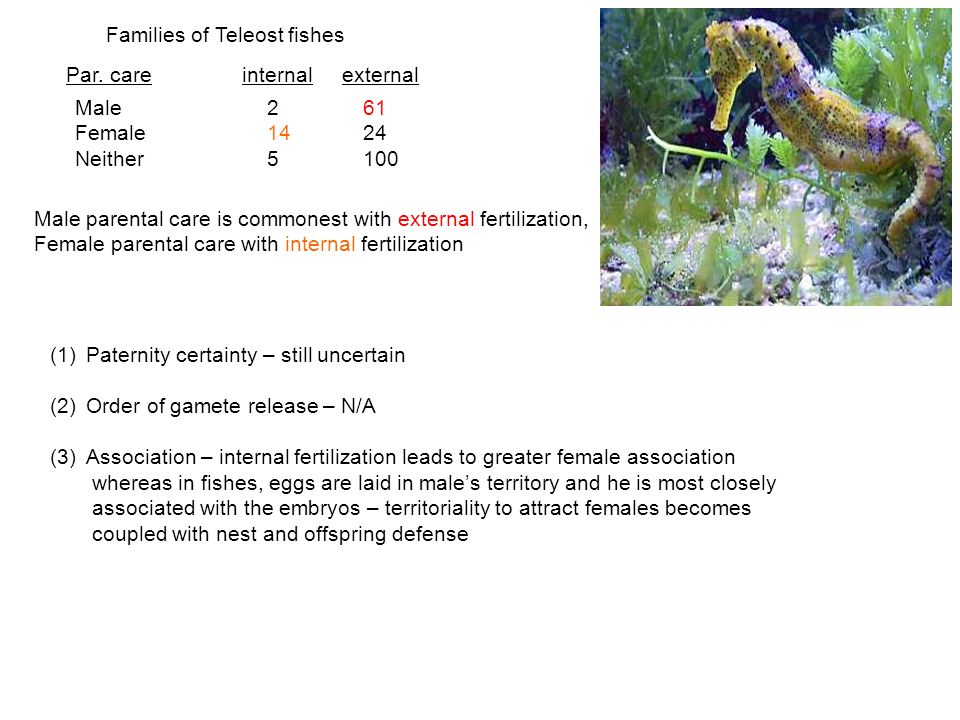 Families of Teleost fishes

| Par. care | internal | external |
|---|---|---|
| Male | 2 | 61 |
| Female | 14 | 24 |
| Neither | 5 | 100 |

Male parental care is commonest with external fertilization, Female parental care with internal fertilization

(1) Paternity certainty – still uncertain

(2) Order of gamete release – N/A

(3) Association – internal fertilization leads to greater female association whereas in fishes, eggs are laid in male's territory and he is most closely associated with the embryos – territoriality to attract females becomes coupled with nest and offspring defense